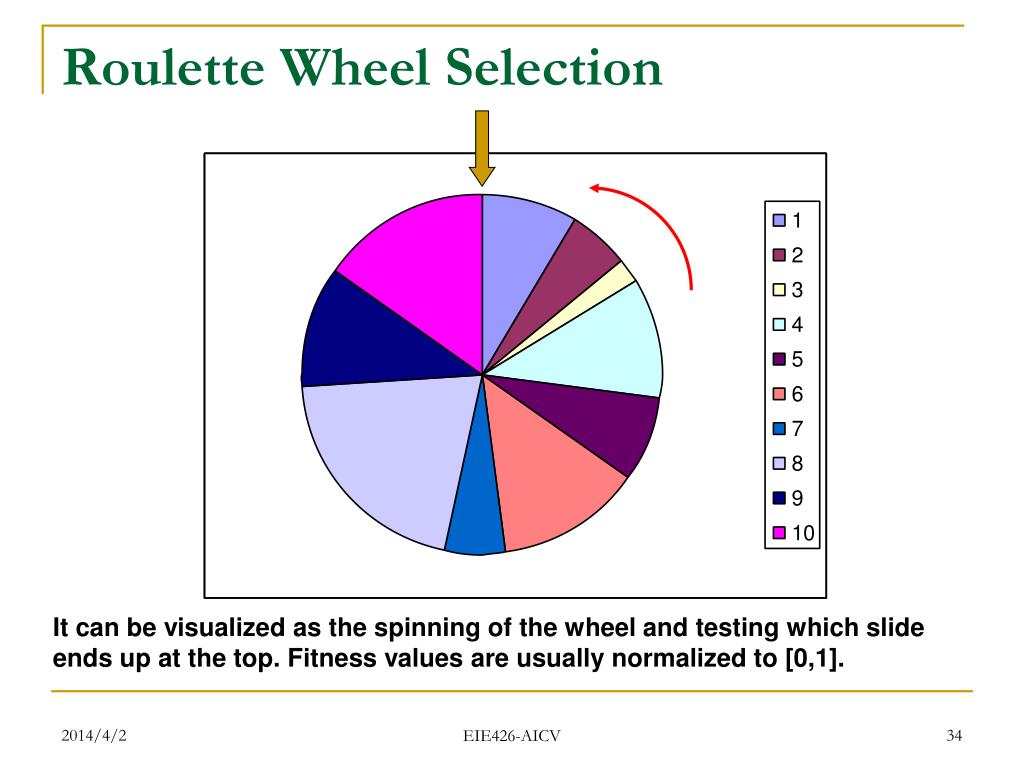 Roulette Wheel Selection

1
2
3
4
5
6
7
8
9
10

It can be visualized as the spinning of the wheel and testing which slide ends up at the top. Fitness values are usually normalized to [0,1].

2014/4/2

EIE426-AICV

34